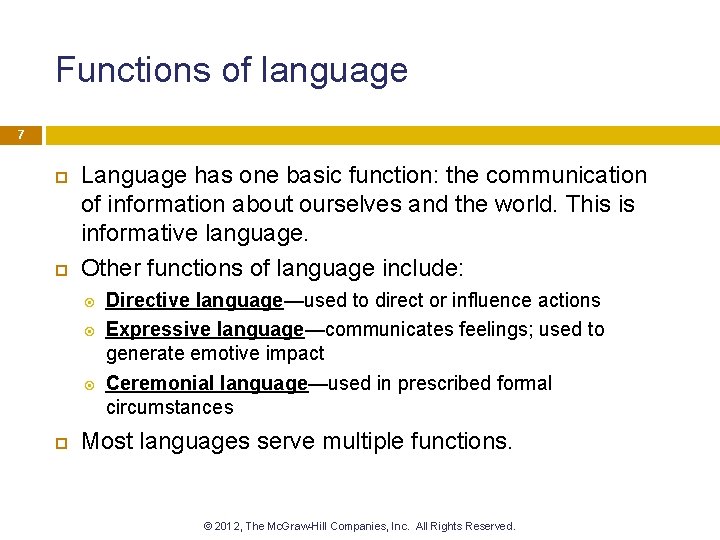 Functions of language

7

Language has one basic function: the communication of information about ourselves and the world. This is informative language.

Other functions of language include:

Directive language—used to direct or influence actions

Expressive language—communicates feelings; used to generate emotive impact

Ceremonial language—used in prescribed formal circumstances

Most languages serve multiple functions.

© 2012, The McGraw-Hill Companies, Inc. All Rights Reserved.